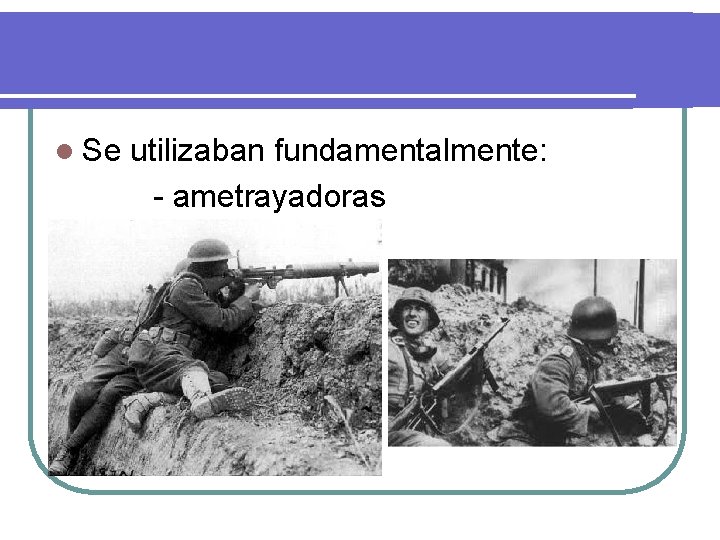 Se utilizaban fundamentalmente:

- ametrayadoras